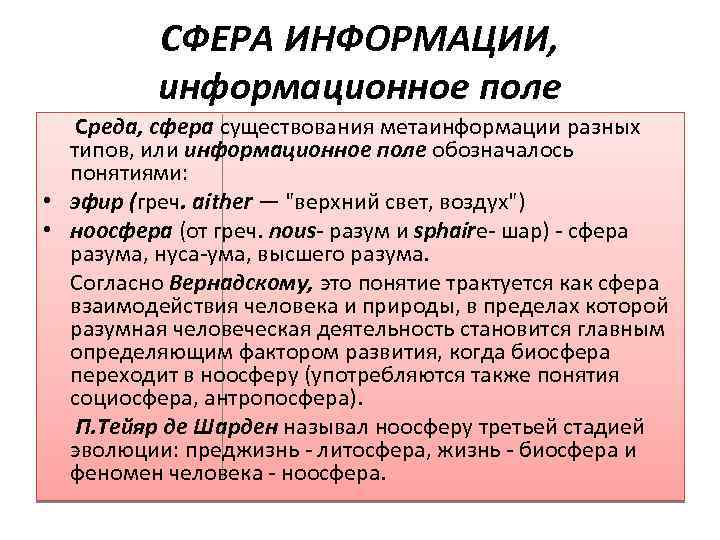 СФЕРА ИНФОРМАЦИИ, информационное поле

Среда, сфера существования метаинформации разных типов, или информационное поле обозначалось понятиями:

• эфир (греч. aither — "верхний свет, воздух")
• ноосфера (от греч. nous- разум и sphaire- шар) - сфера разума, нуса-ума, высшего разума.

Согласно Вернадскому, это понятие трактуется как сфера взаимодействия человека и природы, в пределах которой разумная человеческая деятельность становится главным определяющим фактором развития, когда биосфера переходит в ноосферу (употребляются также понятия социосфера, антропосфера).

П.Тейяр де Шарден называл ноосферу третьей стадией эволюции: преджизнь - литосфера, жизнь - биосфера и феномен человека - ноосфера.